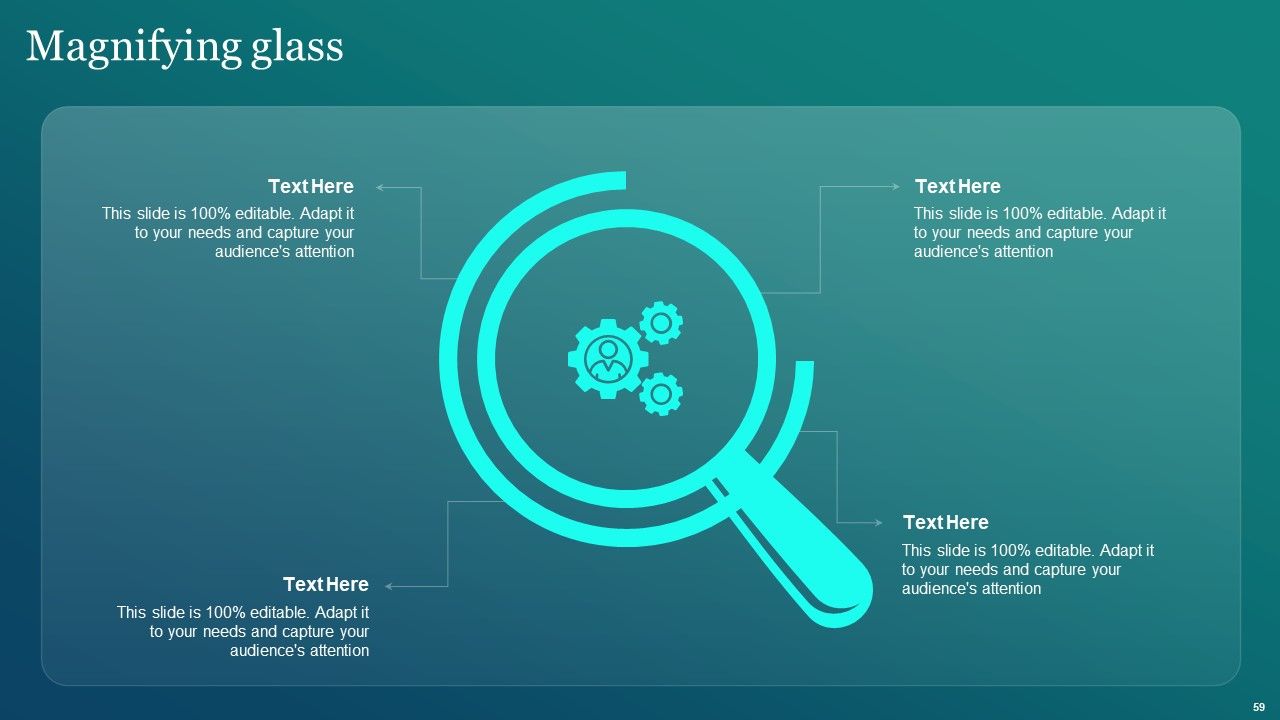 Magnifying glass

Text Here
This slide is 100% editable. Adapt it to your needs and capture your audience's attention

Text Here
This slide is 100% editable. Adapt it to your needs and capture your audience's attention

Text Here
This slide is 100% editable. Adapt it to your needs and capture your audience's attention

Text Here
This slide is 100% editable. Adapt it to your needs and capture your audience's attention

59